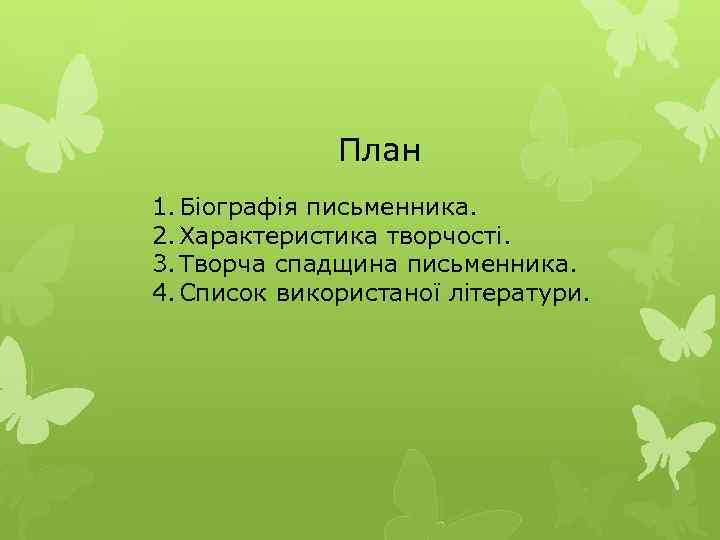 План

1. Біографія письменника.
2. Характеристика творчості.
3. Творча спадщина письменника.
4. Список використаної літератури.